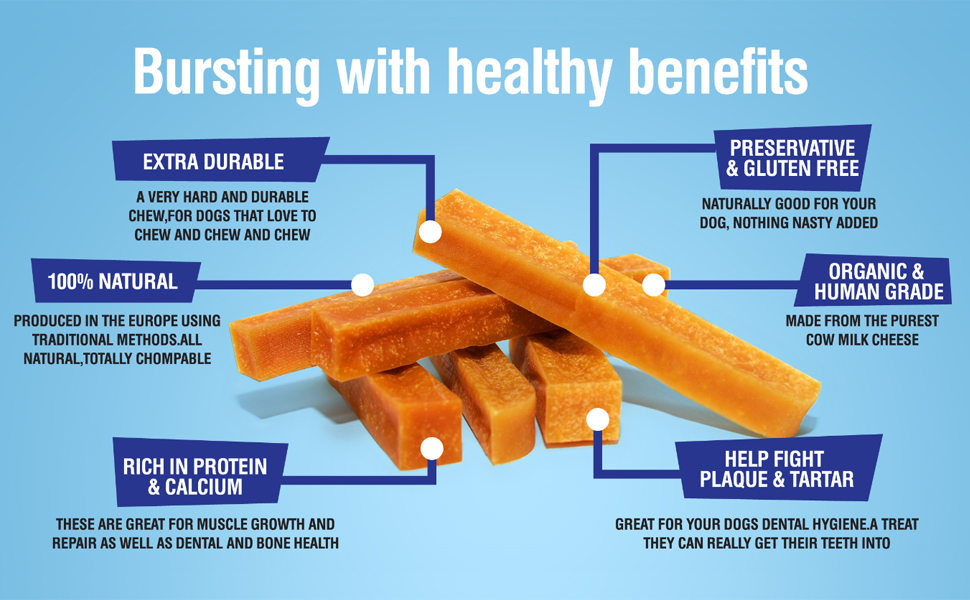 Bursting with healthy benefits

EXTRA DURABLE

A VERY HARD AND DURABLE CHEW,FOR DOGS THAT LOVE TO CHEW AND CHEW AND CHEW

100% NATURAL

PRODUCED IN THE EUROPE USING TRADITIONAL METHODS.ALL NATURAL,TOTALLY CHOMPABLE

RICH IN PROTEIN & CALCIUM

THESE ARE GREAT FOR MUSCLE GROWTH AND REPAIR AS WELL AS DENTAL AND BONE HEALTH

PRESERVATIVE & GLUTEN FREE

NATURALLY GOOD FOR YOUR DOG, NOTHING NASTY ADDED

ORGANIC & HUMAN GRADE

MADE FROM THE PUREST COW MILK CHEESE

HELP FIGHT PLAQUE & TARTAR

GREAT FOR YOUR DOGS DENTAL HYGIENE.A TREAT THEY CAN REALLY GET THEIR TEETH INTO